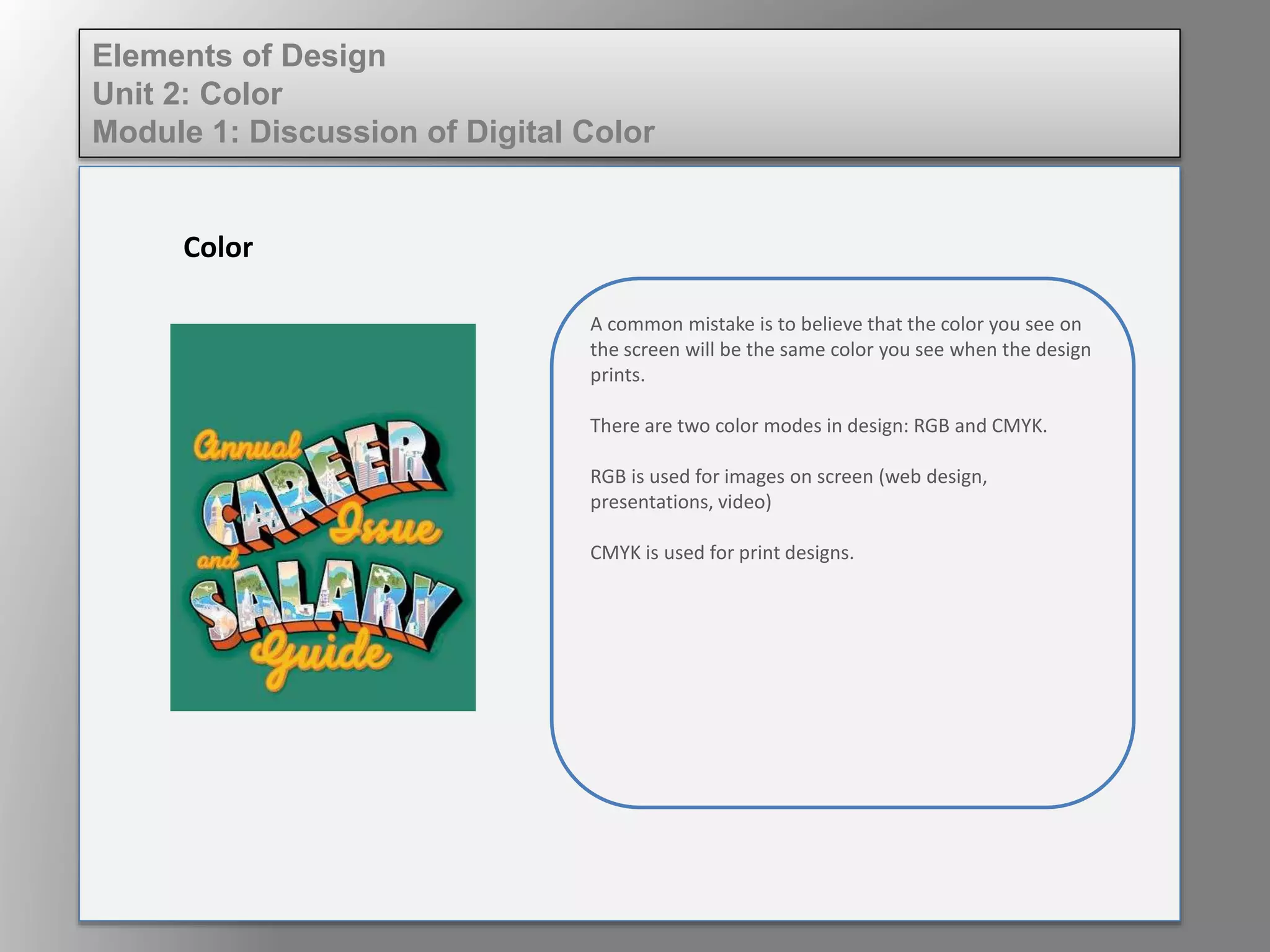 Elements of Design
Unit 2: Color
Module 1: Discussion of Digital Color

Color

Annual CAREER Issue and SALARY Guide

A common mistake is to believe that the color you see on the screen will be the same color you see when the design prints.

There are two color modes in design: RGB and CMYK.

RGB is used for images on screen (web design, presentations, video)

CMYK is used for print designs.